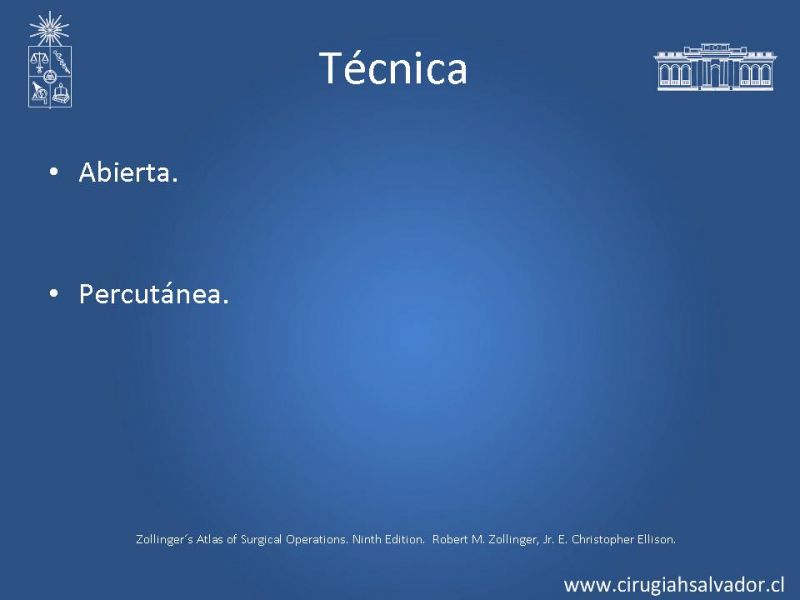 Técnica

• Abierta.

• Percutánea.

Zollinger´s Atlas of Surgical Operations. Ninth Edition. Robert M. Zollinger, Jr. E. Christopher Ellison.

www.cirugiahsalvador.cl